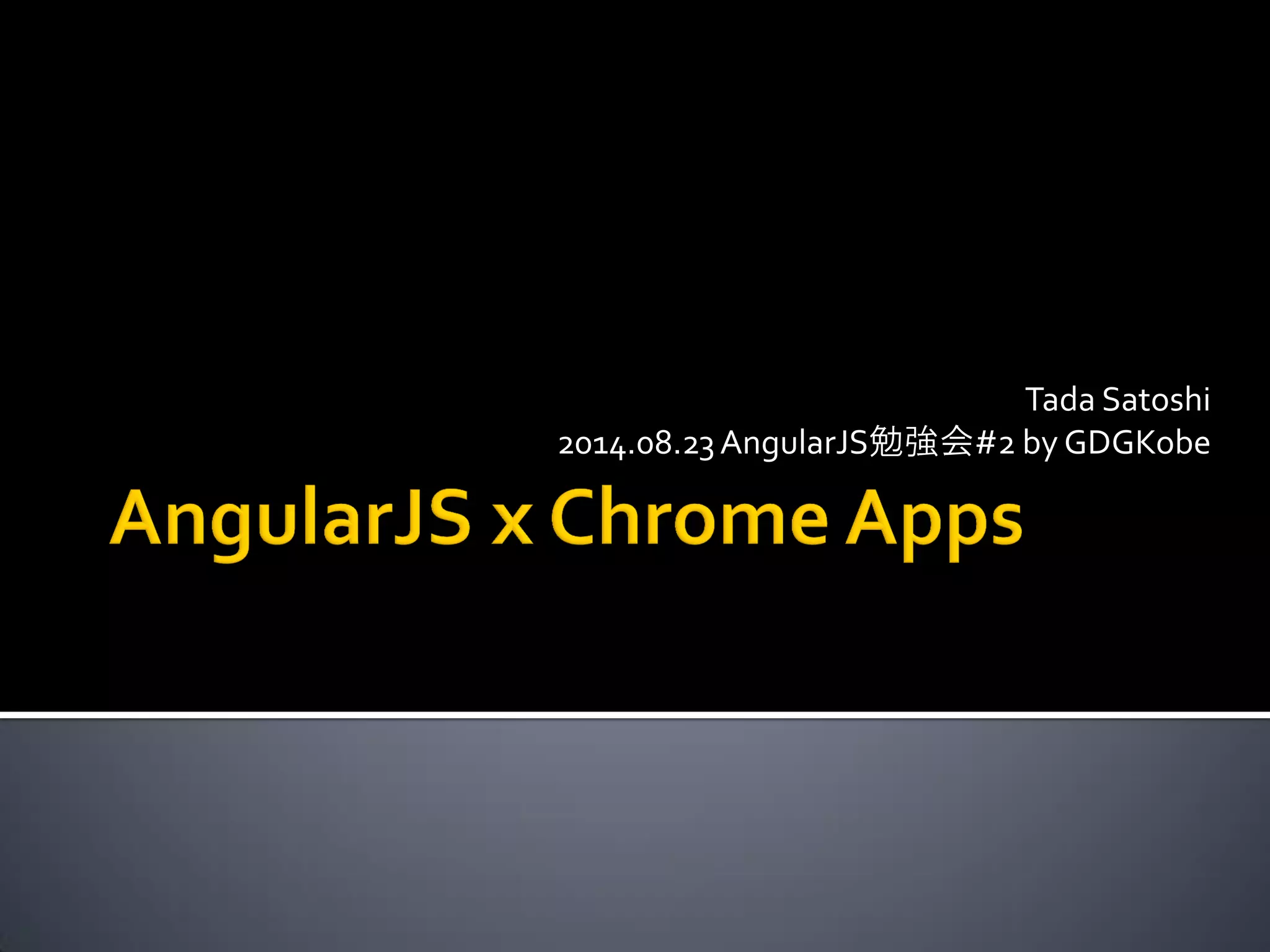 Tada Satoshi
2014.08.23 AngularJS勉強会#2 by GDGKobe

AngularJS x Chrome Apps